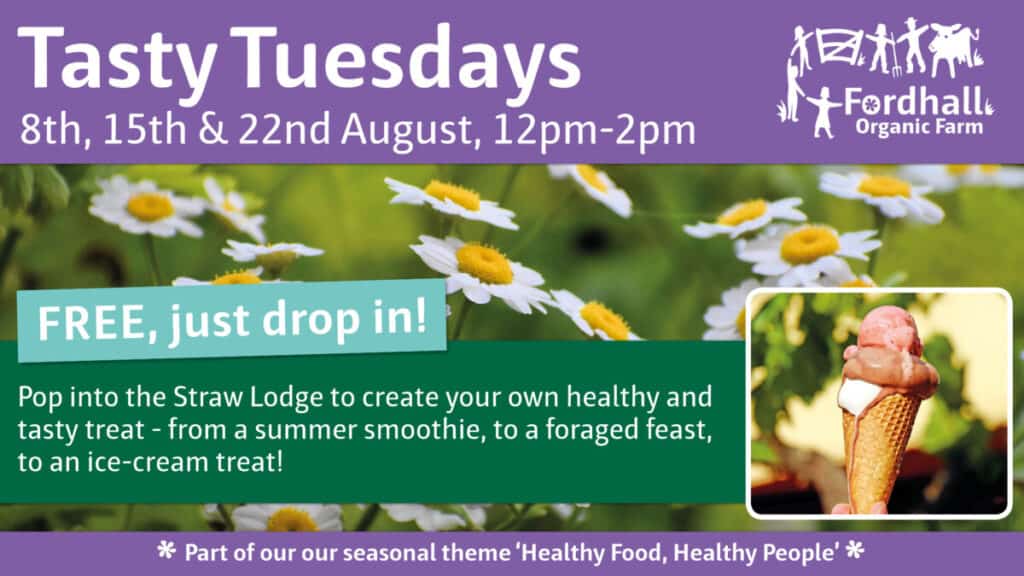 Tasty Tuesdays

8th, 15th & 22nd August, 12pm-2pm

Fordhall Organic Farm

FREE, just drop in!

Pop into the Straw Lodge to create your own healthy and tasty treat - from a summer smoothie, to a foraged feast, to an ice-cream treat!

* Part of our our seasonal theme 'Healthy Food, Healthy People' *